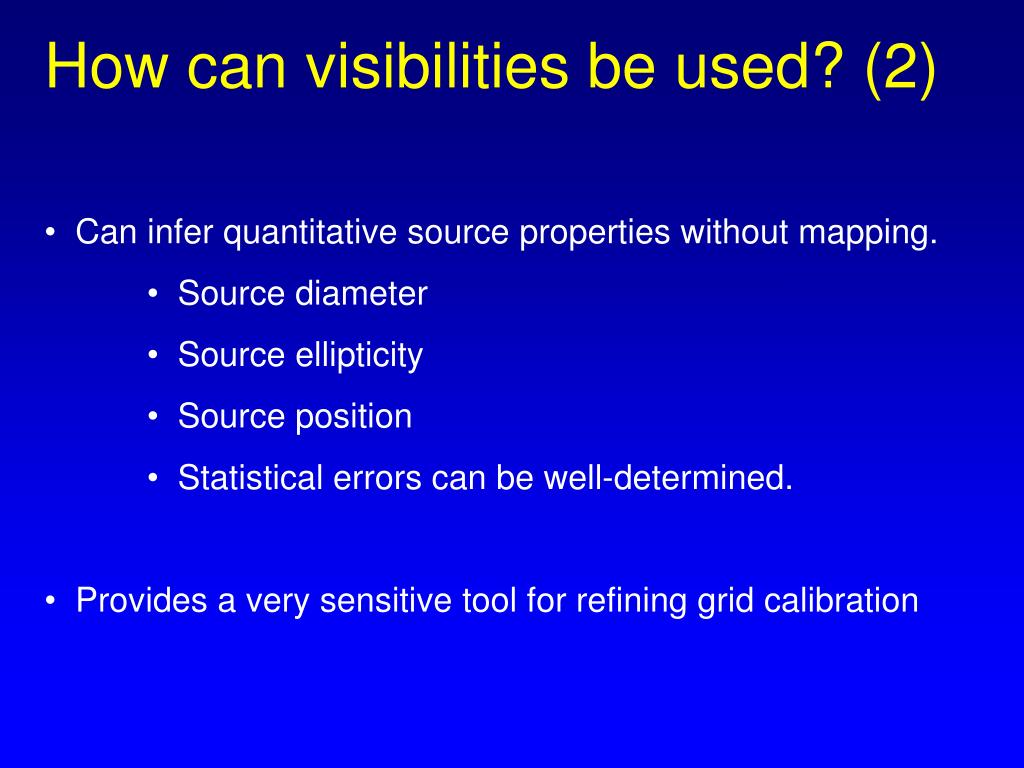 How can visibilities be used? (2)

• Can infer quantitative source properties without mapping.

• Source diameter

• Source ellipticity

• Source position

• Statistical errors can be well-determined.

• Provides a very sensitive tool for refining grid calibration